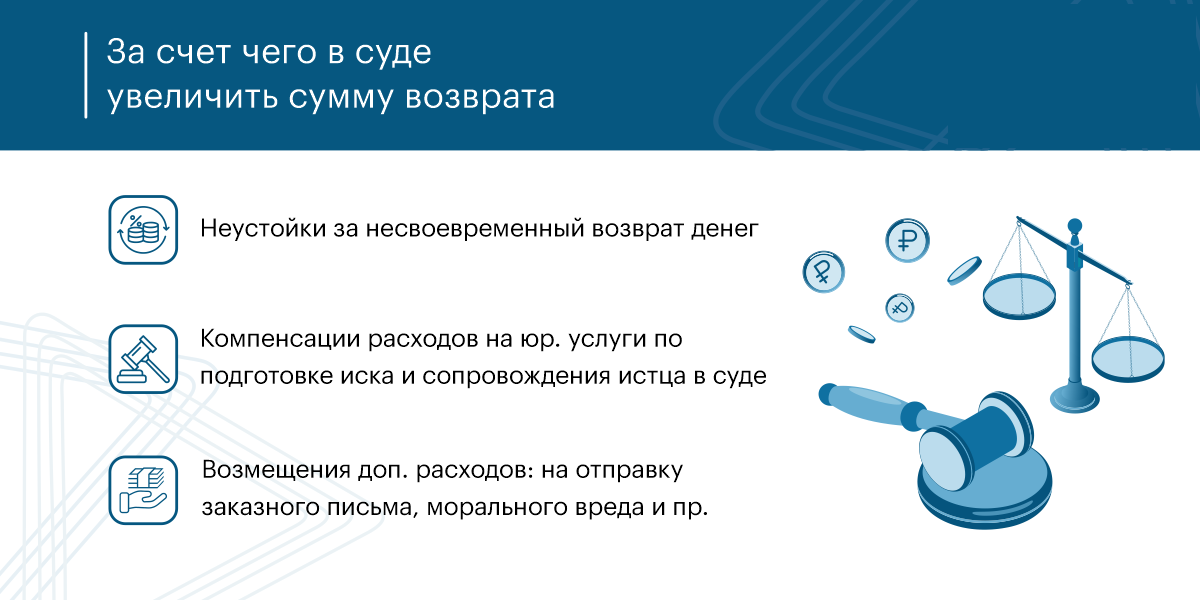 За счет чего в суде увеличить сумму возврата

Неустойки за несвоевременный возврат денег

Компенсации расходов на юр. услуги по подготовке иска и сопровождения истца в суде

Возмещения доп. расходов: на отправку заказного письма, морального вреда и пр.